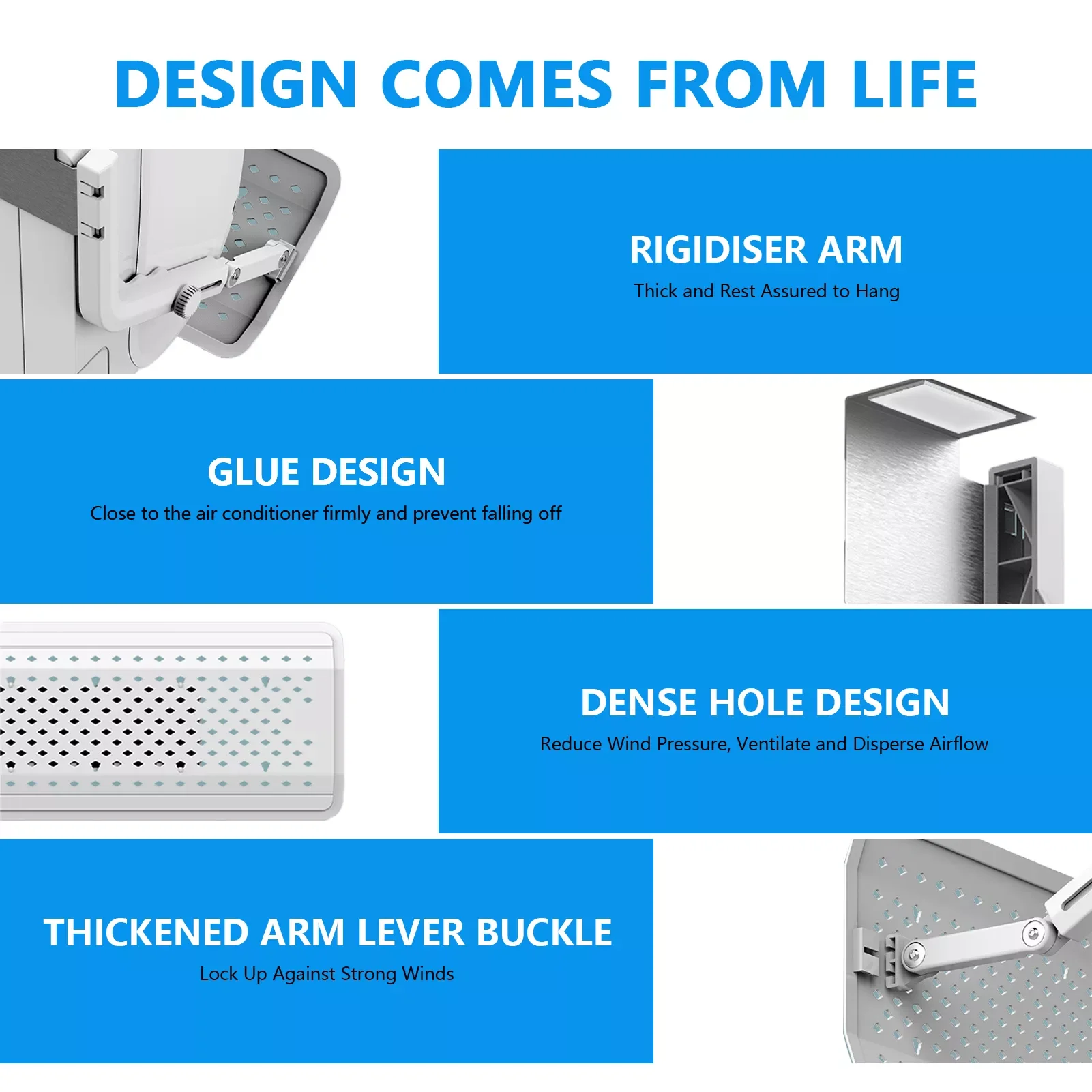 DESIGN COMES FROM LIFE

RIGIDISER ARM
Thick and Rest Assured to Hang

GLUE DESIGN
Close to the air conditioner firmly and prevent falling off

DENSE HOLE DESIGN
Reduce Wind Pressure, Ventilate and Disperse Airflow

THICKENED ARM LEVER BUCKLE
Lock Up Against Strong Winds